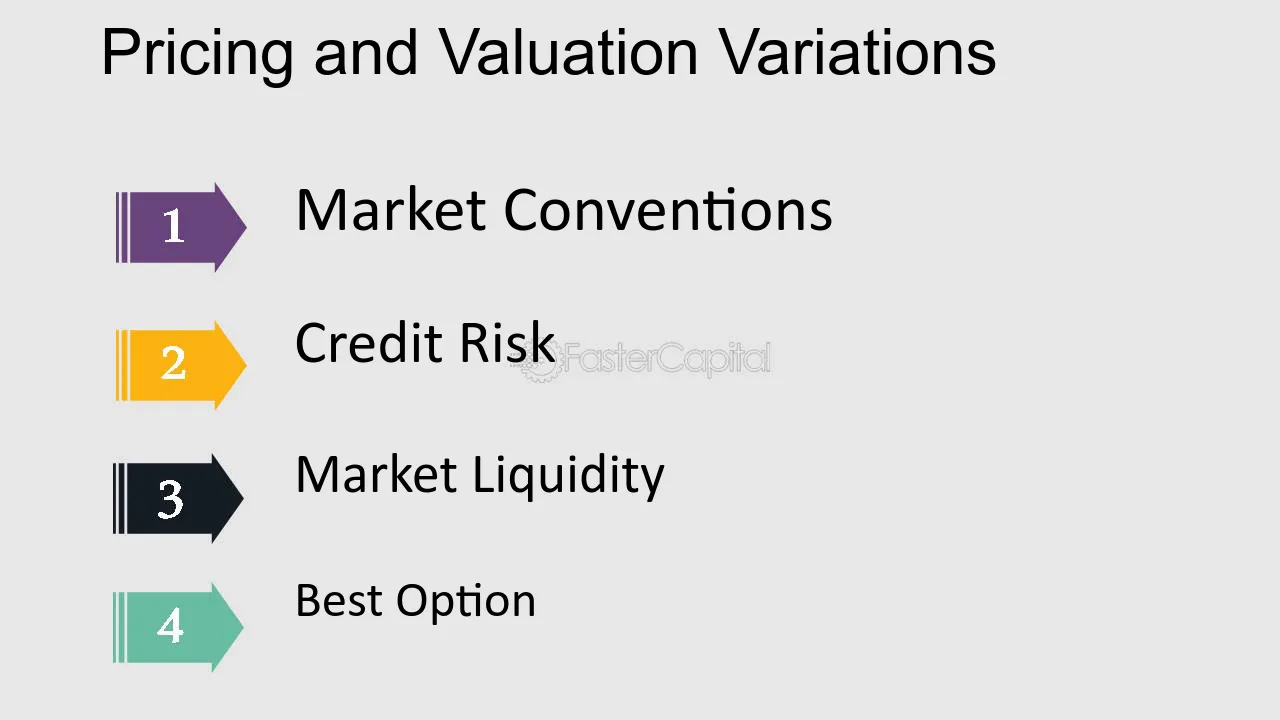 Pricing and Valuation Variations

1
Market Conventions

2
Credit Risk

3
Market Liquidity

4
Best Option

FasterCapital